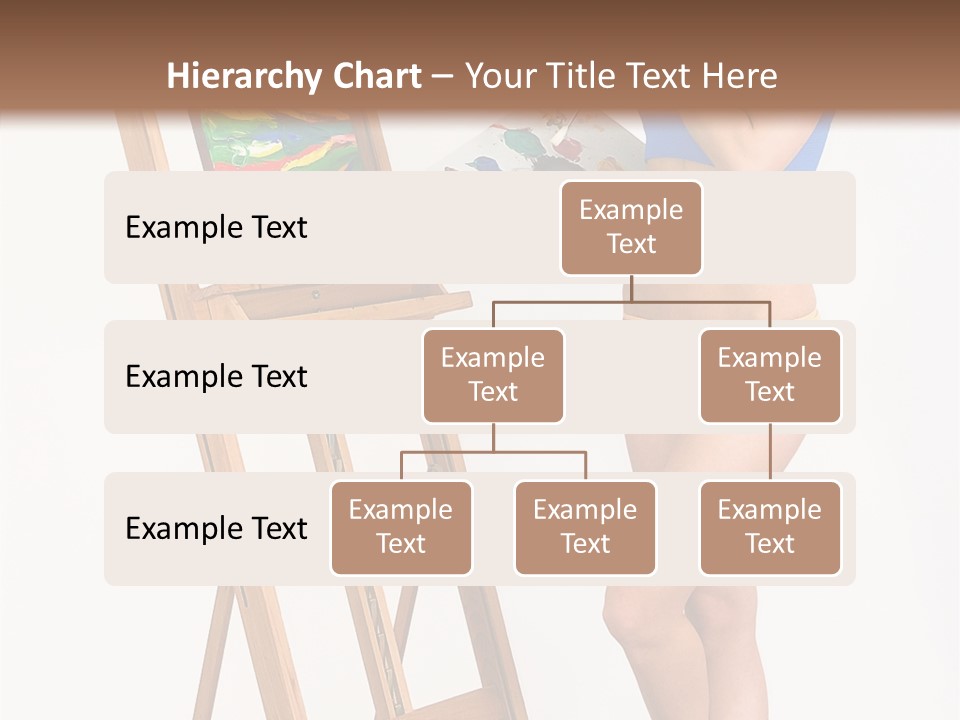 Hierarchy Chart – Your Title Text Here

Example Text

Example Text

Example Text

Example Text

Example Text

Example Text

Example Text

Example Text

Example Text